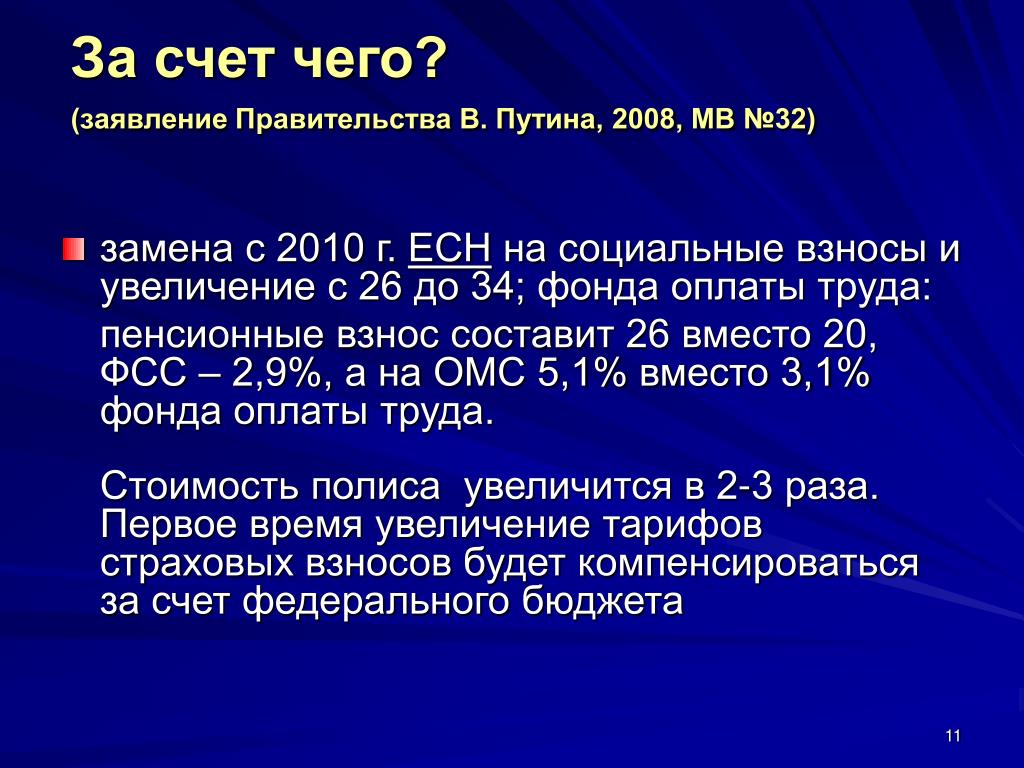 За счет чего?

(заявление Правительства В. Путина, 2008, МВ №32)

замена с 2010 г. ЕСН на социальные взносы и увеличение с 26 до 34; фонда оплаты труда:

пенсионные взнос составит 26 вместо 20, ФСС – 2,9%, а на ОМС 5,1% вместо 3,1% фонда оплаты труда.

Стоимость полиса увеличится в 2-3 раза. Первое время увеличение тарифов страховых взносов будет компенсироваться за счет федерального бюджета

11